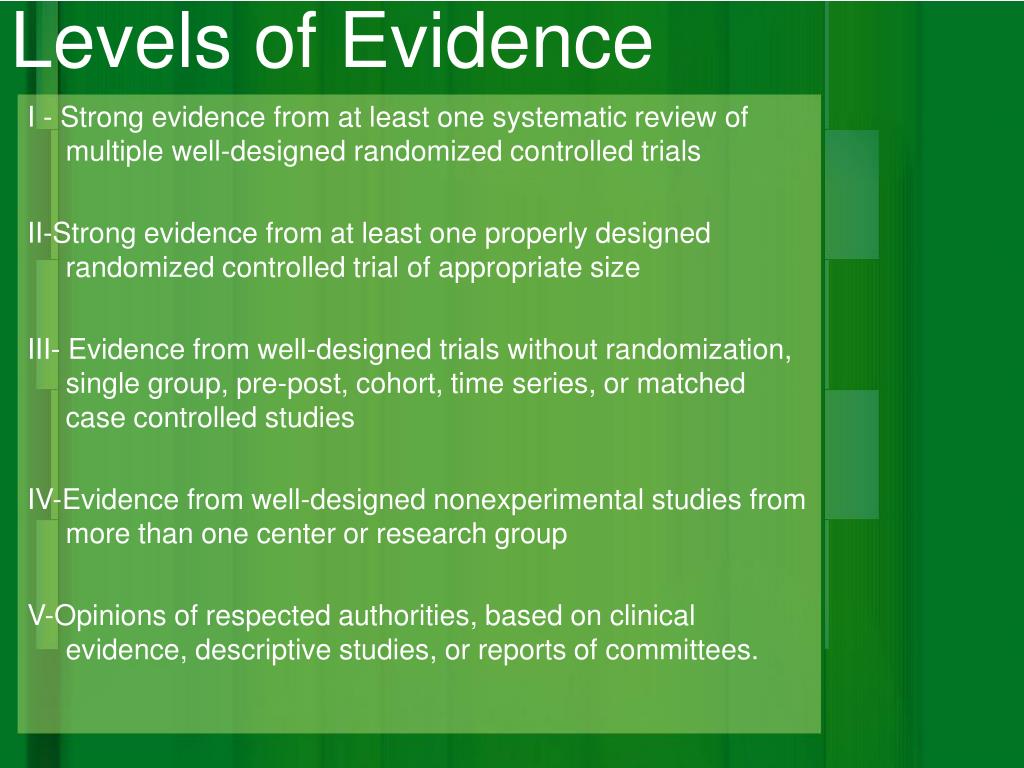 Levels of Evidence

I - Strong evidence from at least one systematic review of multiple well-designed randomized controlled trials

II-Strong evidence from at least one properly designed randomized controlled trial of appropriate size

III- Evidence from well-designed trials without randomization, single group, pre-post, cohort, time series, or matched case controlled studies

IV-Evidence from well-designed nonexperimental studies from more than one center or research group

V-Opinions of respected authorities, based on clinical evidence, descriptive studies, or reports of committees.